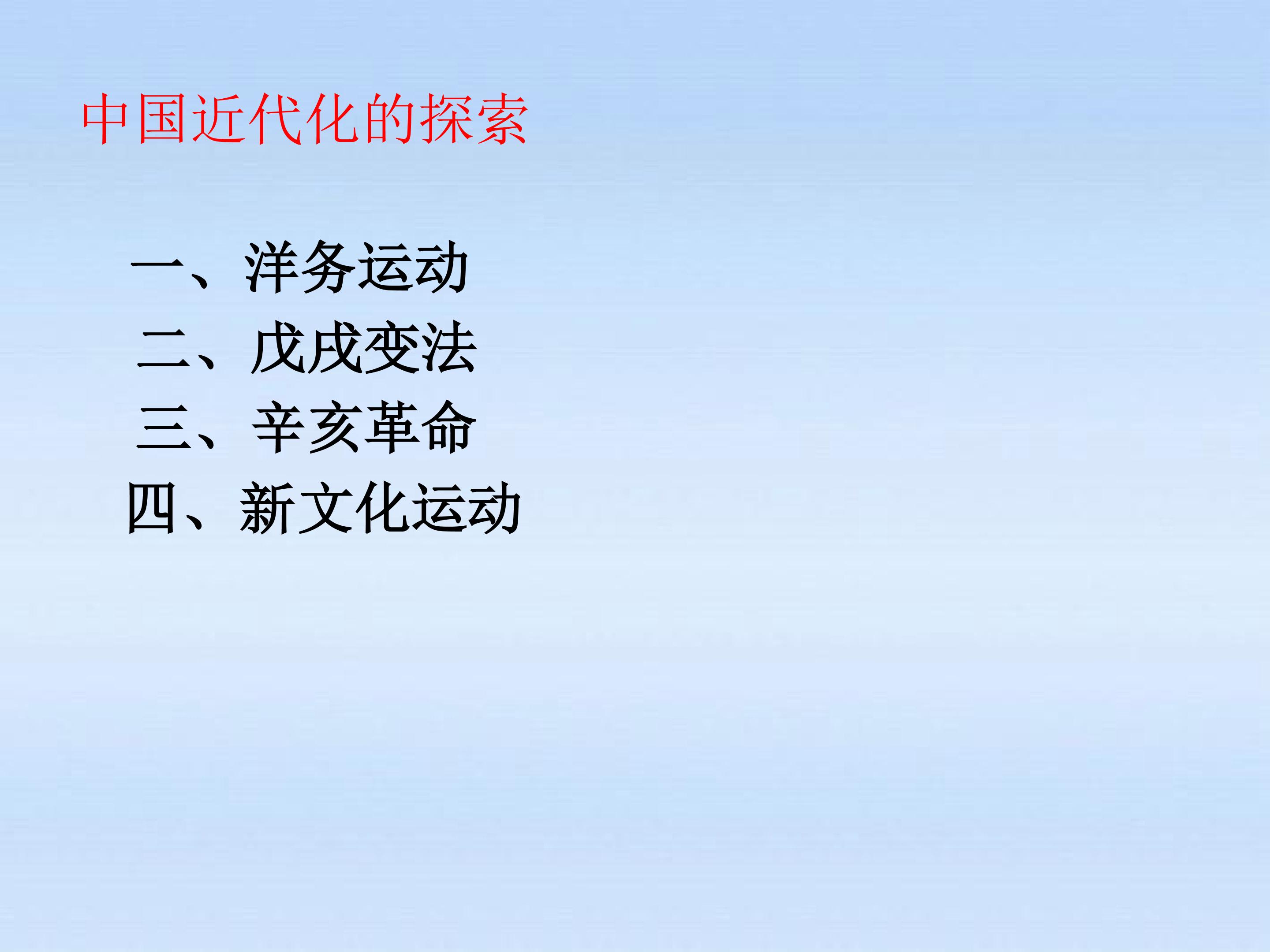 中国近代化的探索

一、洋务运动
二、戊戌变法
三、辛亥革命
四、新文化运动